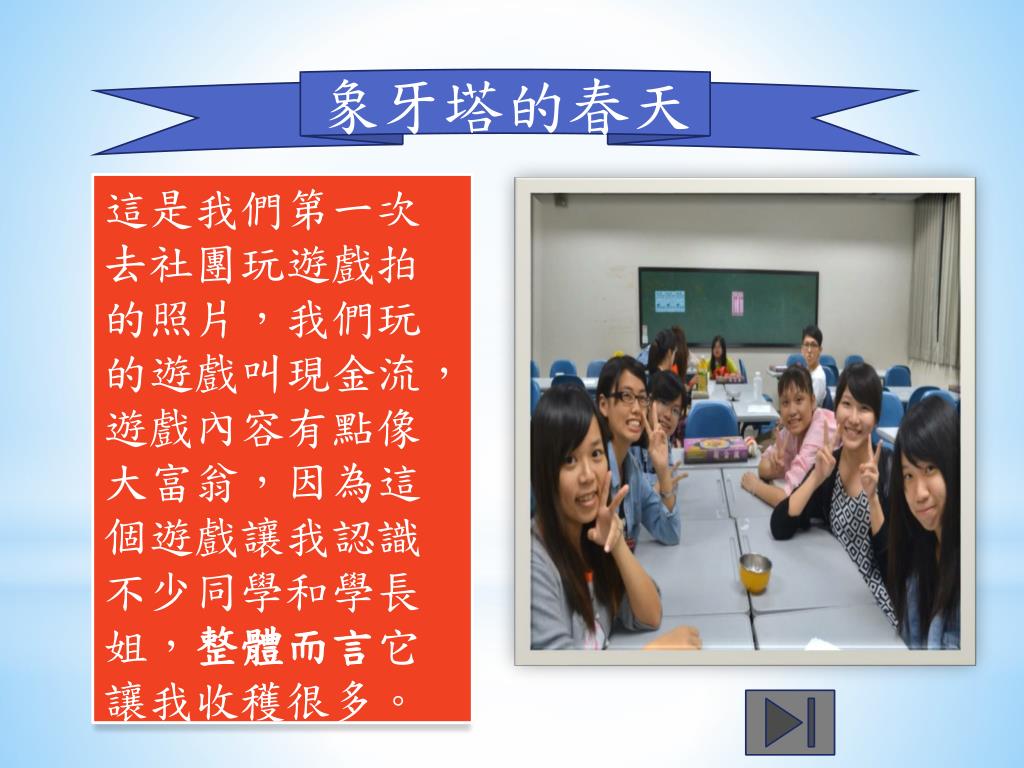 象牙塔的春天

這是我們第一次去社團玩遊戲拍的照片，我們玩的遊戲叫現金流，遊戲內容有點像大富翁，因為這個遊戲讓我認識不少同學和學長姐，整體而言它讓我收穫很多。